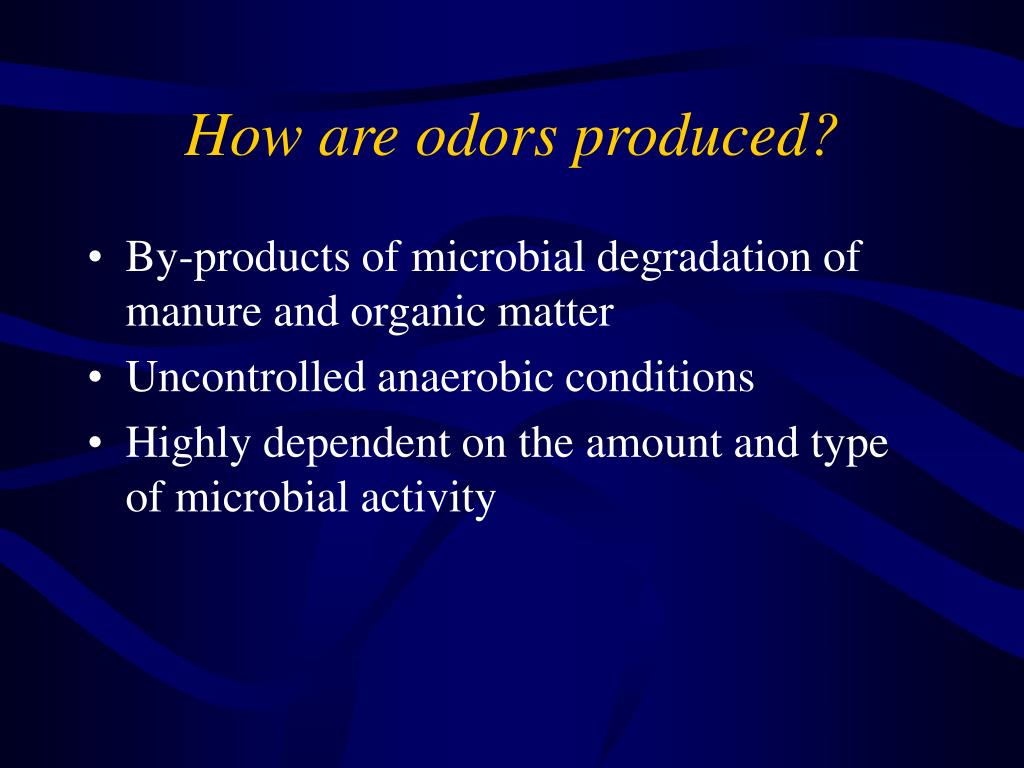 How are odors produced?

• By-products of microbial degradation of manure and organic matter
• Uncontrolled anaerobic conditions
• Highly dependent on the amount and type of microbial activity